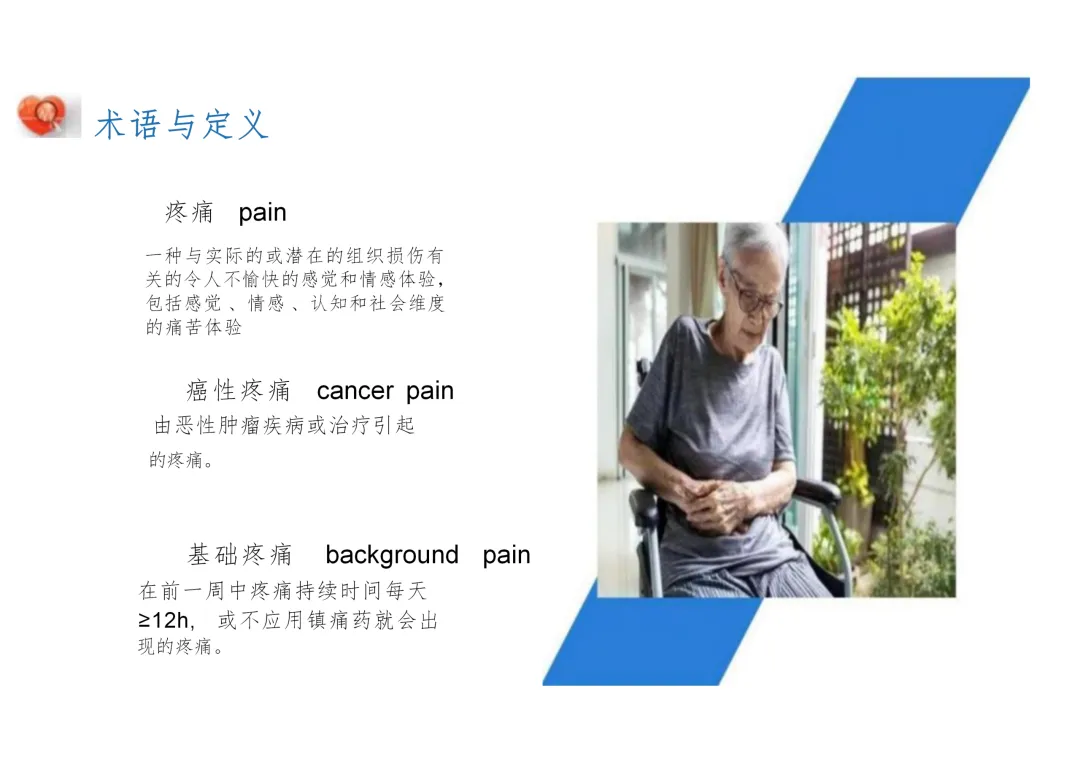 术语与定义

疼痛 pain

一种与实际的或潜在的组织损伤有关的令人不愉快的感觉和情感体验，包括感觉、情感、认知和社会维度的痛苦体验

癌性疼痛 cancer pain

由恶性肿瘤疾病或治疗引起的疼痛。

基础疼痛 background pain

在前一周中疼痛持续时间每天≥12h，或不应用镇痛药就会出现的疼痛。